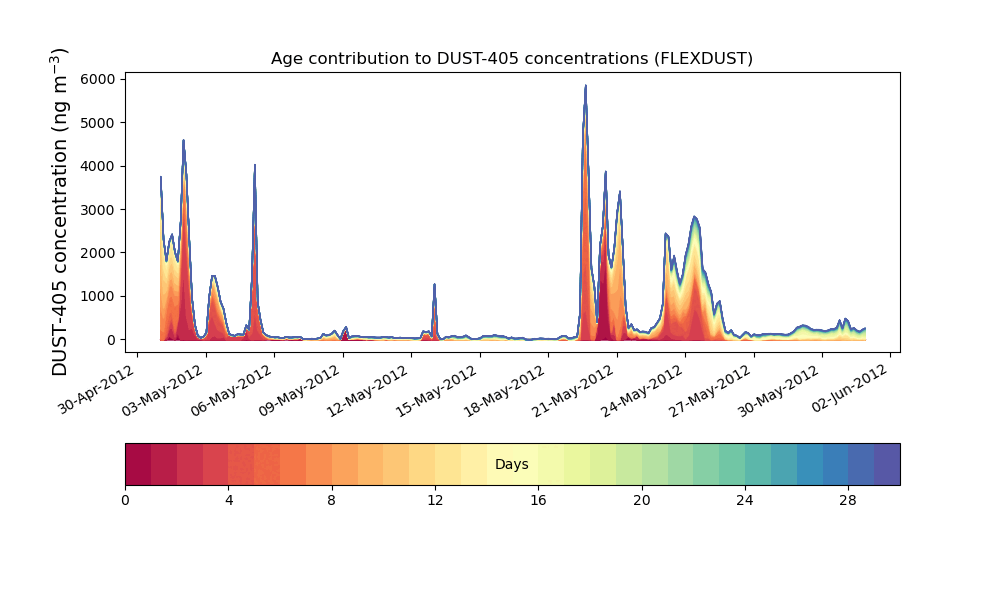 Age contribution to DUST-405 concentrations (FLEXDUST)

DUST-405 concentration (ng m$^{-3}$)

6000
5000
4000
3000
2000
1000
0

30-Apr-2012
03-May-2012
06-May-2012
09-May-2012
12-May-2012
15-May-2012
18-May-2012
21-May-2012
24-May-2012
27-May-2012
30-May-2012
02-Jun-2012

Days

0
4
8
12
16
20
24
28